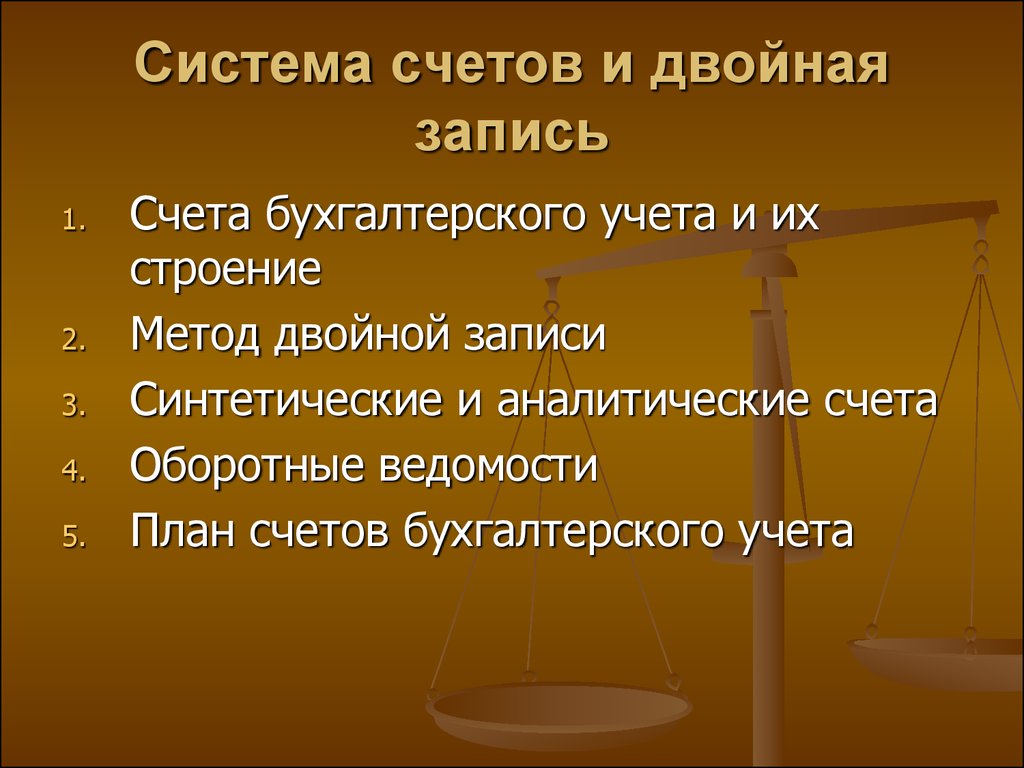 Система счетов и двойная запись

1. Счета бухгалтерского учета и их строение
2. Метод двойной записи
3. Синтетические и аналитические счета
4. Оборотные ведомости
5. План счетов бухгалтерского учета